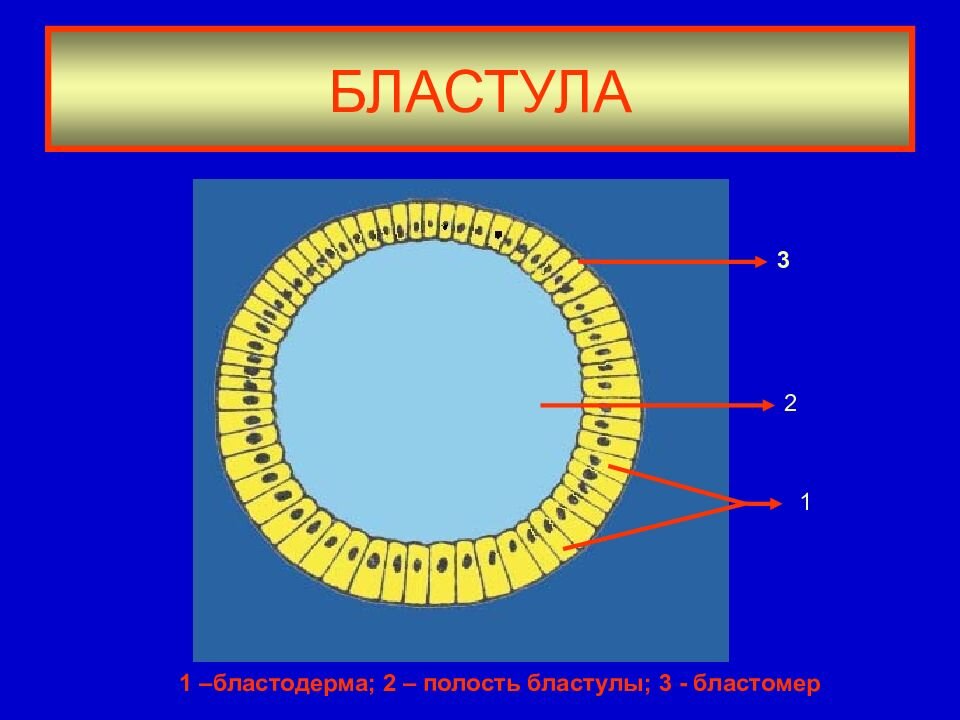 БЛАСТУЛА

3

2

1

1 –бластодерма; 2 – полость бластулы; 3 - бластомер